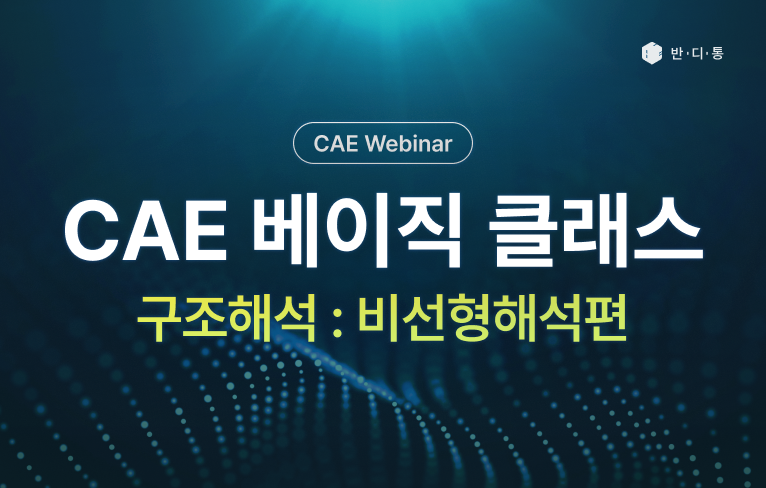 반·디·통

CAE Webinar

CAE 베이직 클래스

구조해석 : 비선형해석편